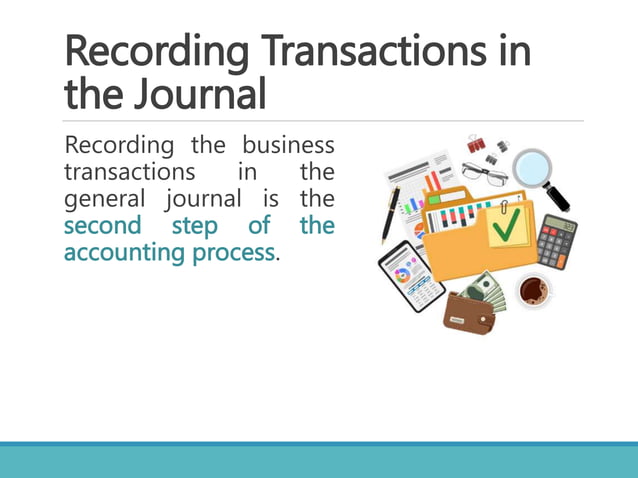 Recording Transactions in the Journal

Recording the business transactions in the general journal is the second step of the accounting process.